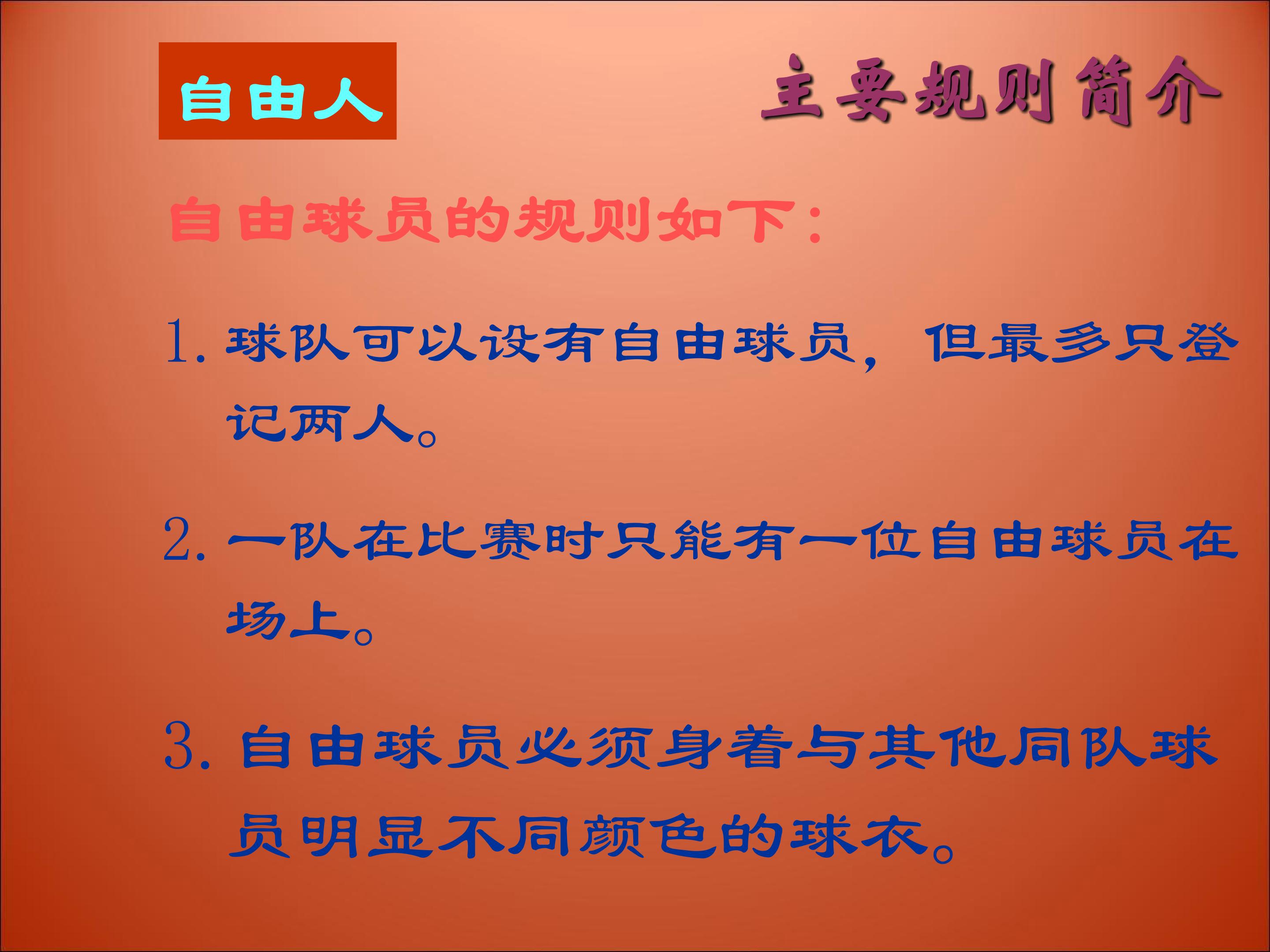 自由人

主要规则简介

自由球员的规则如下：

1. 球队可以设有自由球员，但最多只登记两人。

2. 一队在比赛时只能有一位自由球员在场上。

3. 自由球员必须身着与其他同队球员明显不同颜色的球衣。